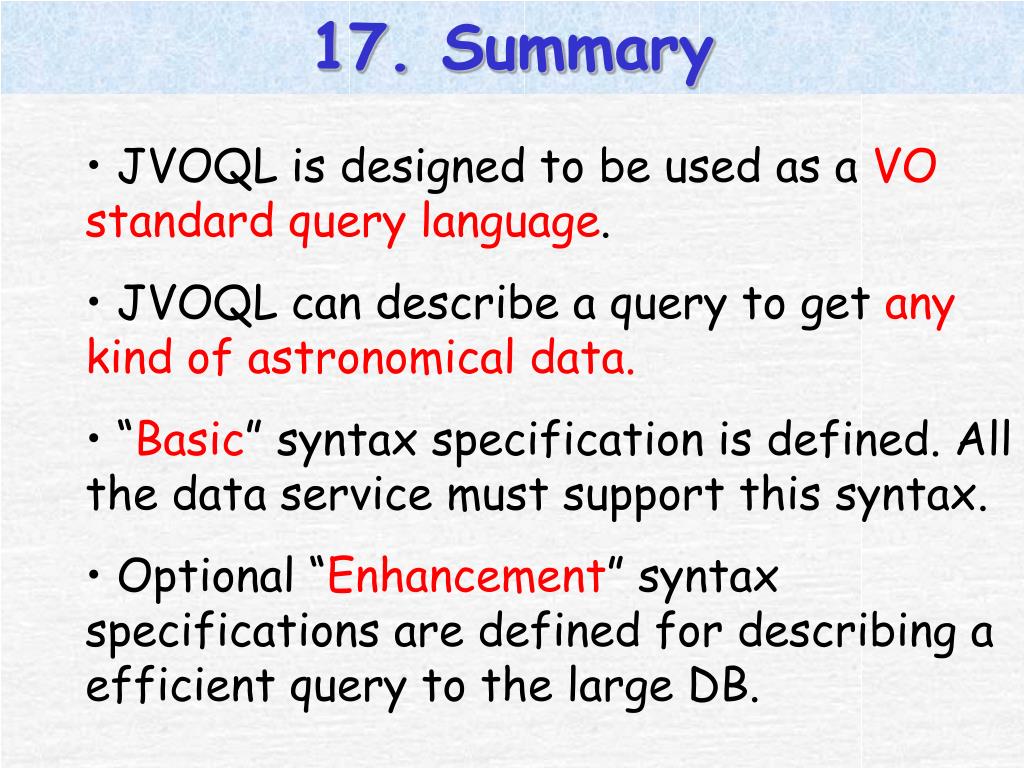 17. Summary

• JVOQL is designed to be used as a VO standard query language.

• JVOQL can describe a query to get any kind of astronomical data.

• “Basic” syntax specification is defined. All the data service must support this syntax.

• Optional “Enhancement” syntax specifications are defined for describing a efficient query to the large DB.